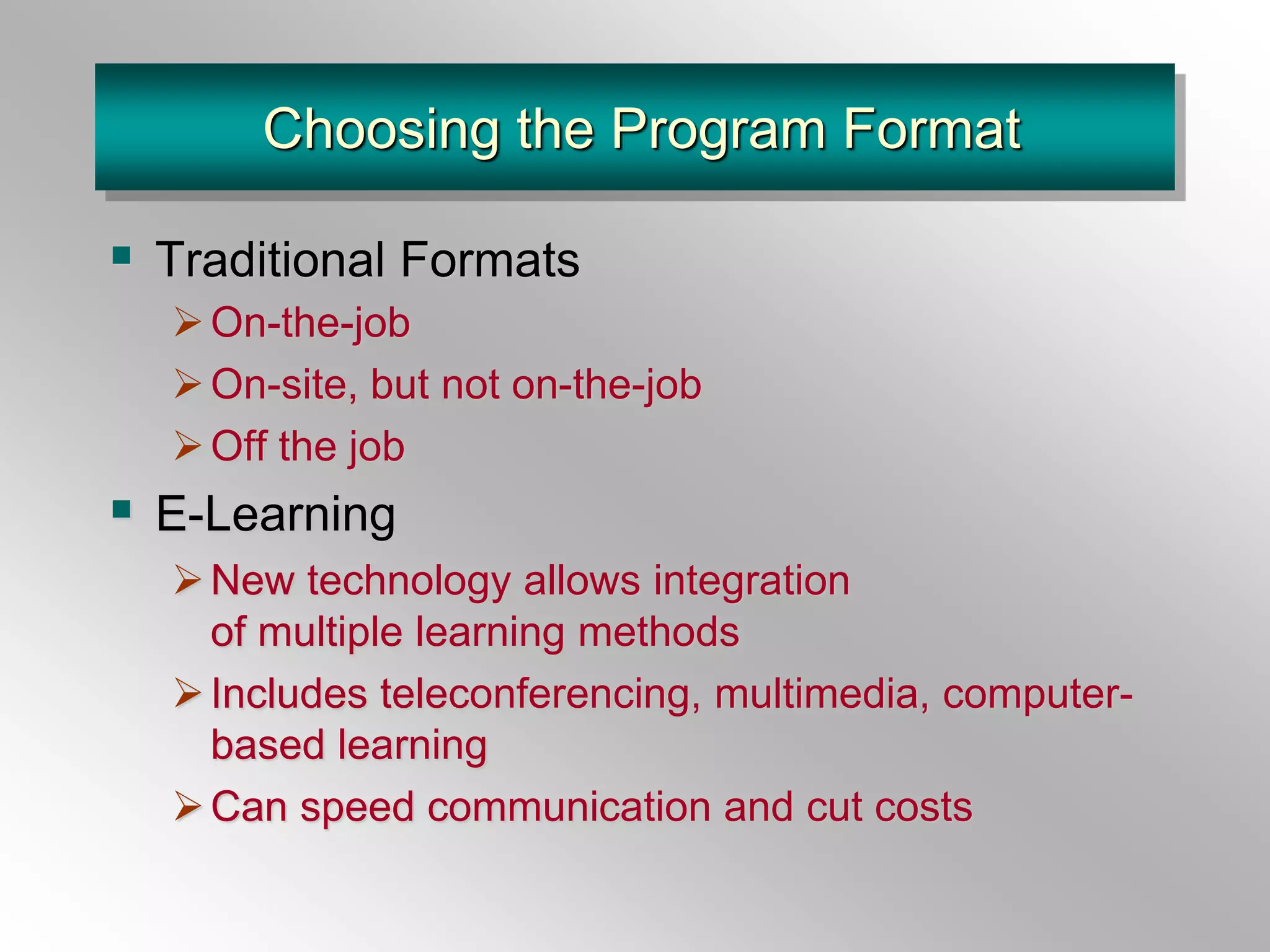 Choosing the Program Format

▪ Traditional Formats
➢ On-the-job
➢ On-site, but not on-the-job
➢ Off the job

▪ E-Learning
➢ New technology allows integration of multiple learning methods
➢ Includes teleconferencing, multimedia, computer-based learning
➢ Can speed communication and cut costs